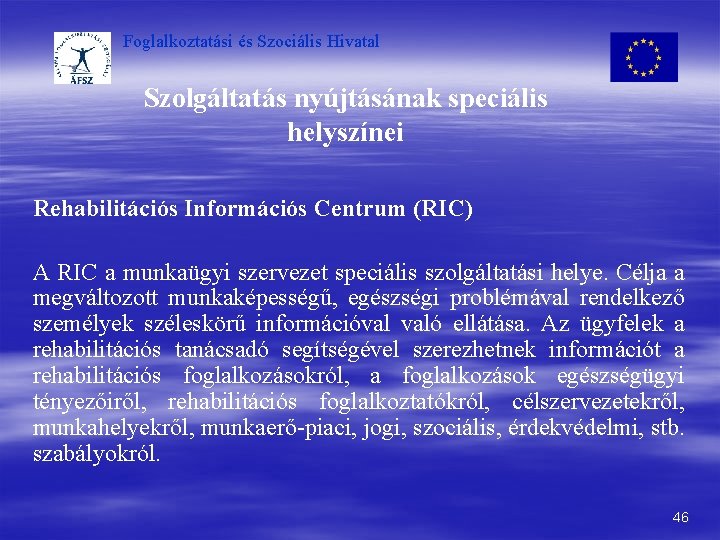 ÁFSZ

Foglalkoztatási és Szociális Hivatal

Szolgáltatás nyújtásának speciális helyszínei

Rehabilitációs Információs Centrum (RIC)

A RIC a munkaügyi szervezet speciális szolgáltatási helye. Célja a megváltozott munkaképességű, egészségi problémával rendelkező személyek széleskörű információval való ellátása. Az ügyfelek a rehabilitációs tanácsadó segítségével szerezhetnek információt a rehabilitációs foglalkozásokról, a foglalkozások egészségügyi tényezőiről, rehabilitációs foglalkoztatókról, célszervezetekről, munkahelyekről, munkaerő-piaci, jogi, szociális, érdekvédelmi, stb. szabályokról.

46